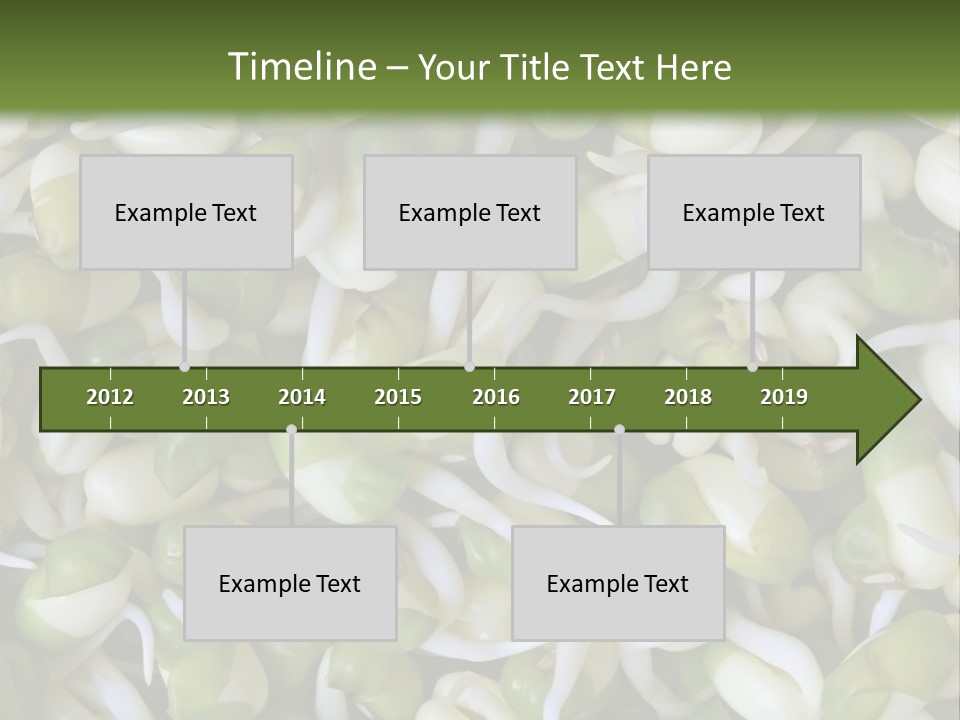 Timeline – Your Title Text Here

Example Text

Example Text

Example Text

2012 2013 2014 2015 2016 2017 2018 2019

Example Text

Example Text